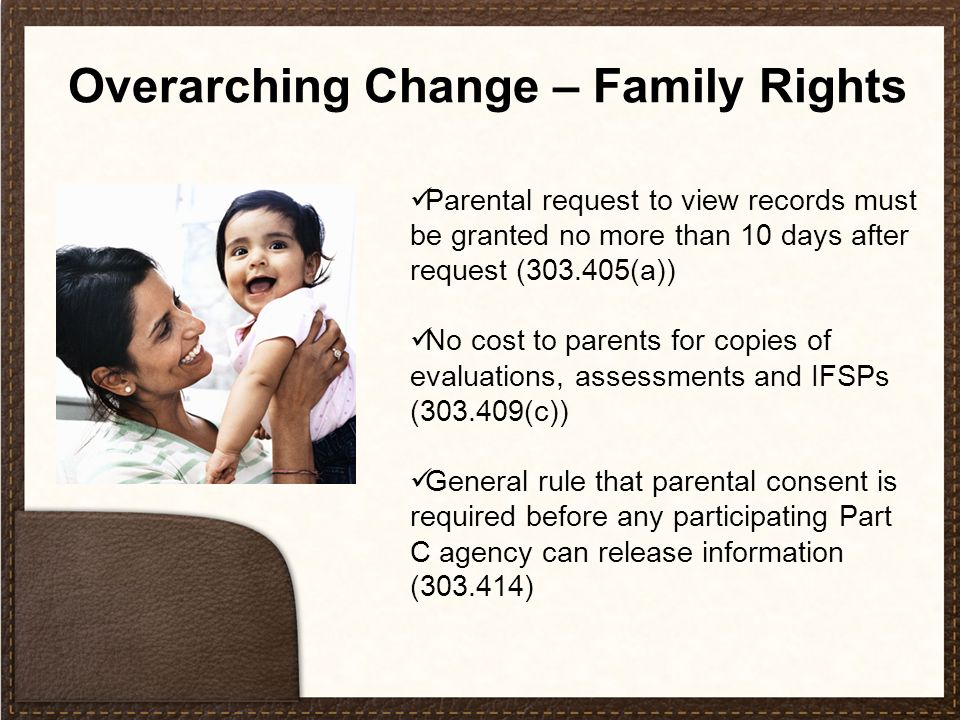 Overarching Change – Family Rights

✓Parental request to view records must be granted no more than 10 days after request (303.405(a))

✓No cost to parents for copies of evaluations, assessments and IFSPs (303.409(c))

✓General rule that parental consent is required before any participating Part C agency can release information (303.414)